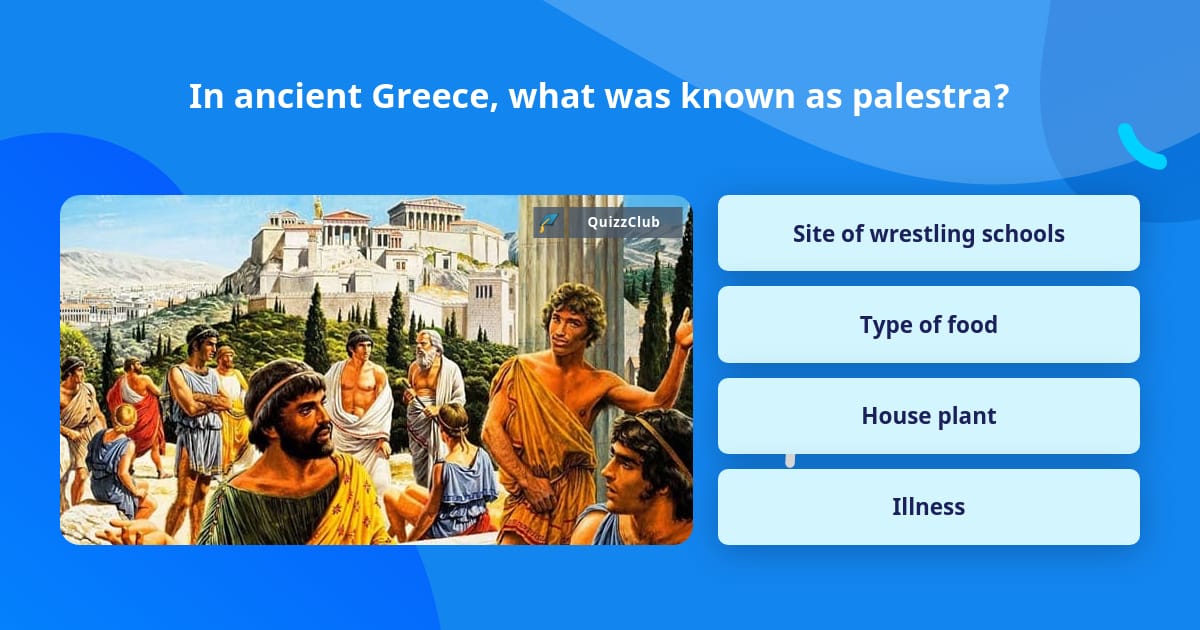 In ancient Greece, what was known as palestra?

QuizzClub

Site of wrestling schools

Type of food

House plant

Illness